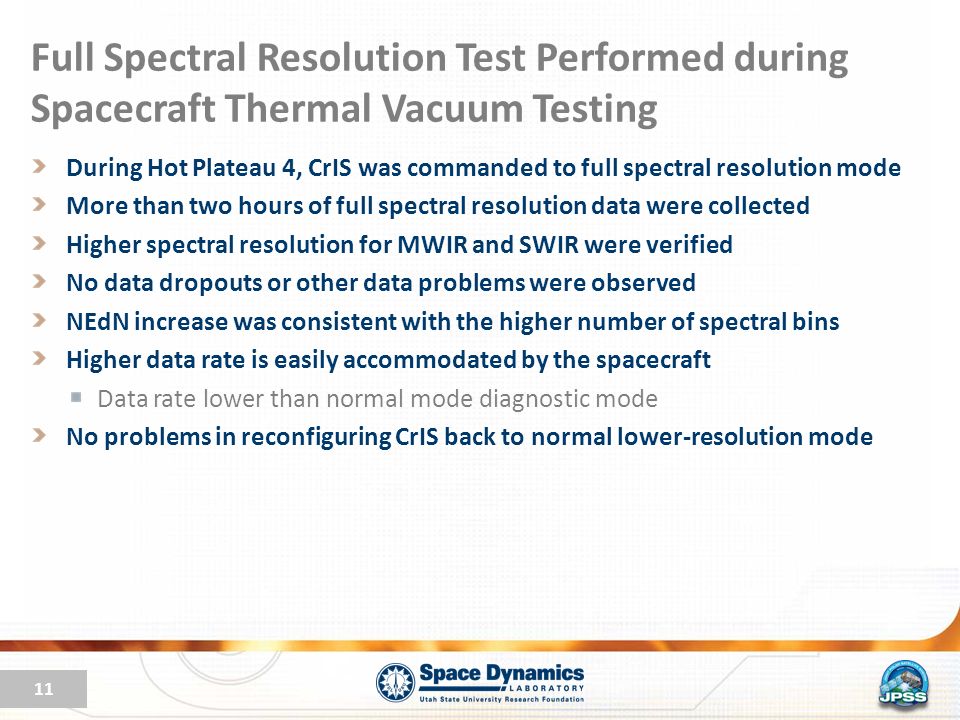 Full Spectral Resolution Test Performed during Spacecraft Thermal Vacuum Testing

During Hot Plateau 4, CrIS was commanded to full spectral resolution mode

More than two hours of full spectral resolution data were collected

Higher spectral resolution for MWIR and SWIR were verified

No data dropouts or other data problems were observed

NEdN increase was consistent with the higher number of spectral bins

Higher data rate is easily accommodated by the spacecraft

Data rate lower than normal mode diagnostic mode

No problems in reconfiguring CrIS back to normal lower-resolution mode

11

Space Dynamics LABORATORY Utah State University Research Foundation

JPSS